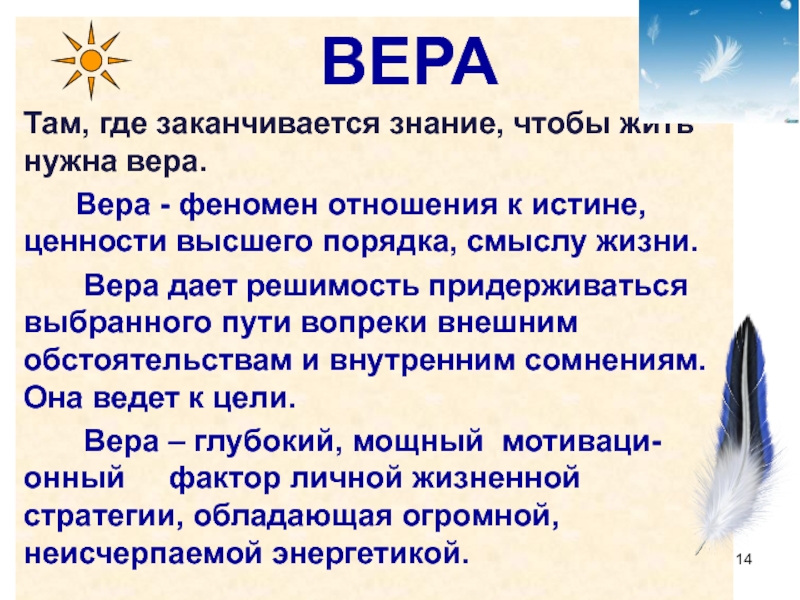 ВЕРА

Там, где заканчивается знание, чтобы жить нужна вера.

Вера - феномен отношения к истине, ценности высшего порядка, смыслу жизни.

Вера дает решимость придерживаться выбранного пути вопреки внешним обстоятельствам и внутренним сомнениям. Она ведет к цели.

Вера – глубокий, мощный мотивационный фактор личной жизненной стратегии, обладающая огромной, неисчерпаемой энергетикой.

14